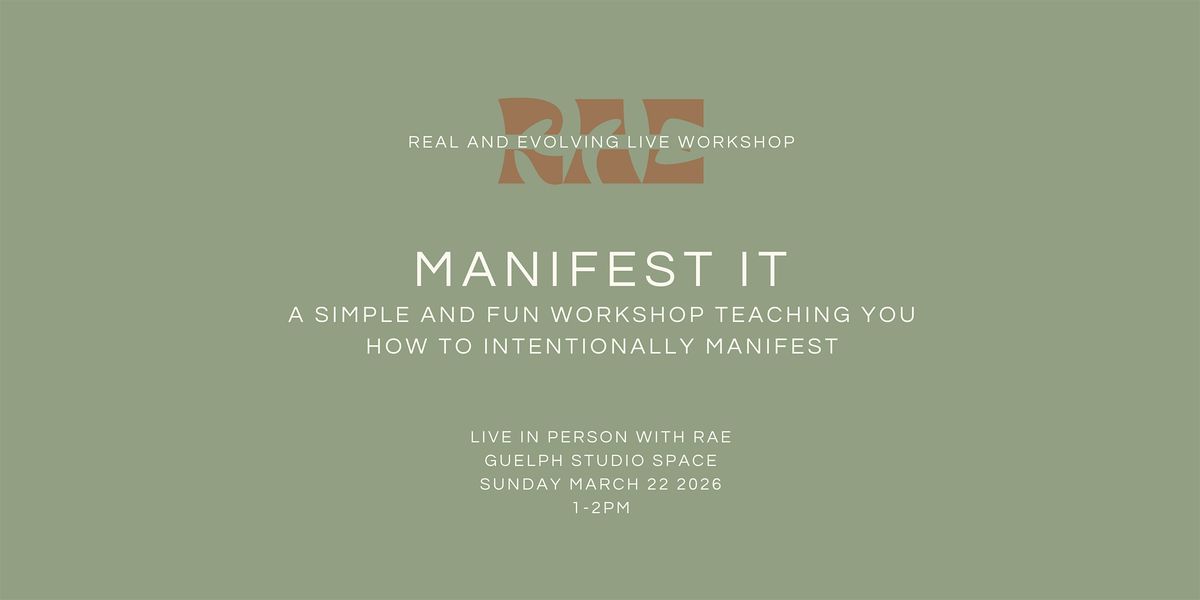 RAE
REAL AND EVOLVING LIVE WORKSHOP

MANIFEST IT
A SIMPLE AND FUN WORKSHOP TEACHING YOU HOW TO INTENTIONALLY MANIFEST

LIVE IN PERSON WITH RAE
GUELPH STUDIO SPACE
SUNDAY MARCH 22 2026
1-2PM